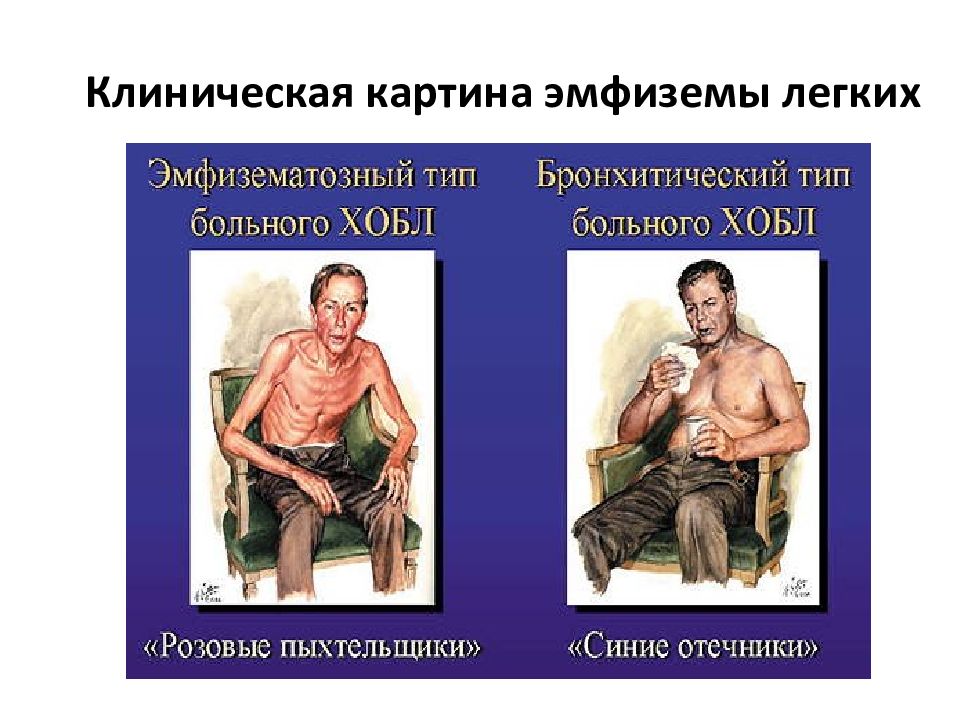 Клиническая картина эмфиземы легких

Эмфизематозный тип больного ХОБЛ

«Розовые пыхтельщики»

Бронхитический тип больного ХОБЛ

«Синие отечники»